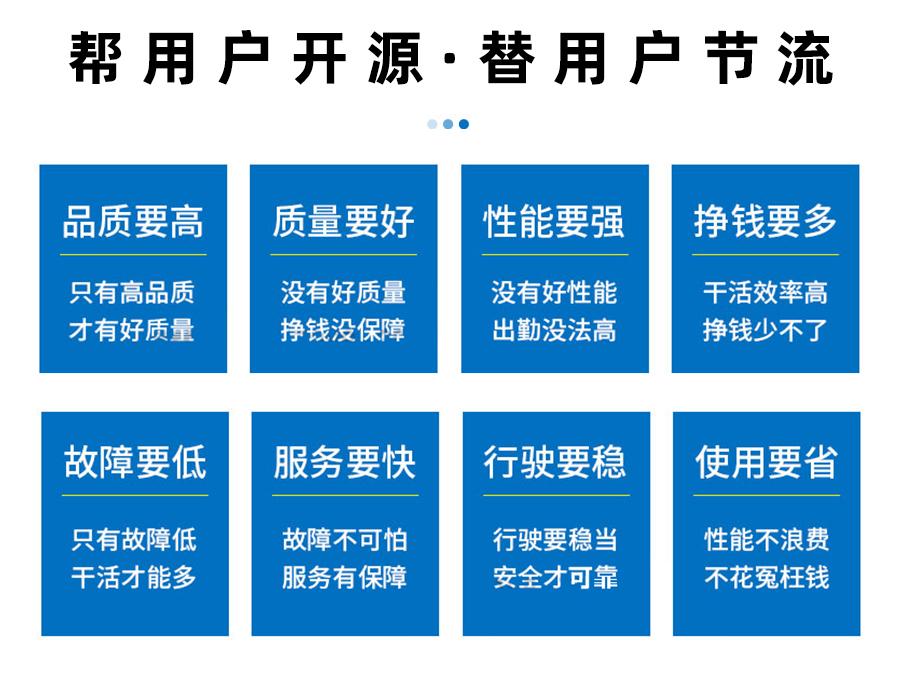 帮用户开源·替用户节流

品质要高

只有高品质
才有好质量

质量要好

没有好质量
挣钱没保障

性能要强

没有好性能
出勤没法高

挣钱要多

干活效率高
挣钱少不了

故障要低

只有故障低
干活才能多

服务要快

故障不可怕
服务有保障

行驶要稳

行驶要稳当
安全才可靠

使用要省

性能不浪费
不花冤枉钱